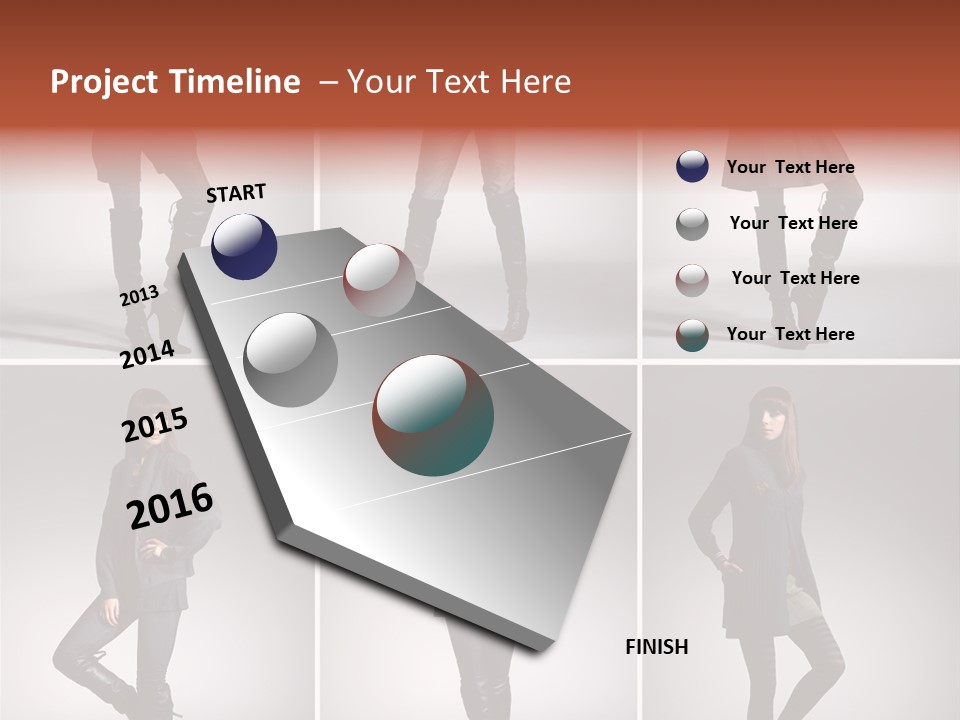 Project Timeline – Your Text Here

START

2013

2014

2015

2016

FINISH

Your Text Here

Your Text Here

Your Text Here

Your Text Here